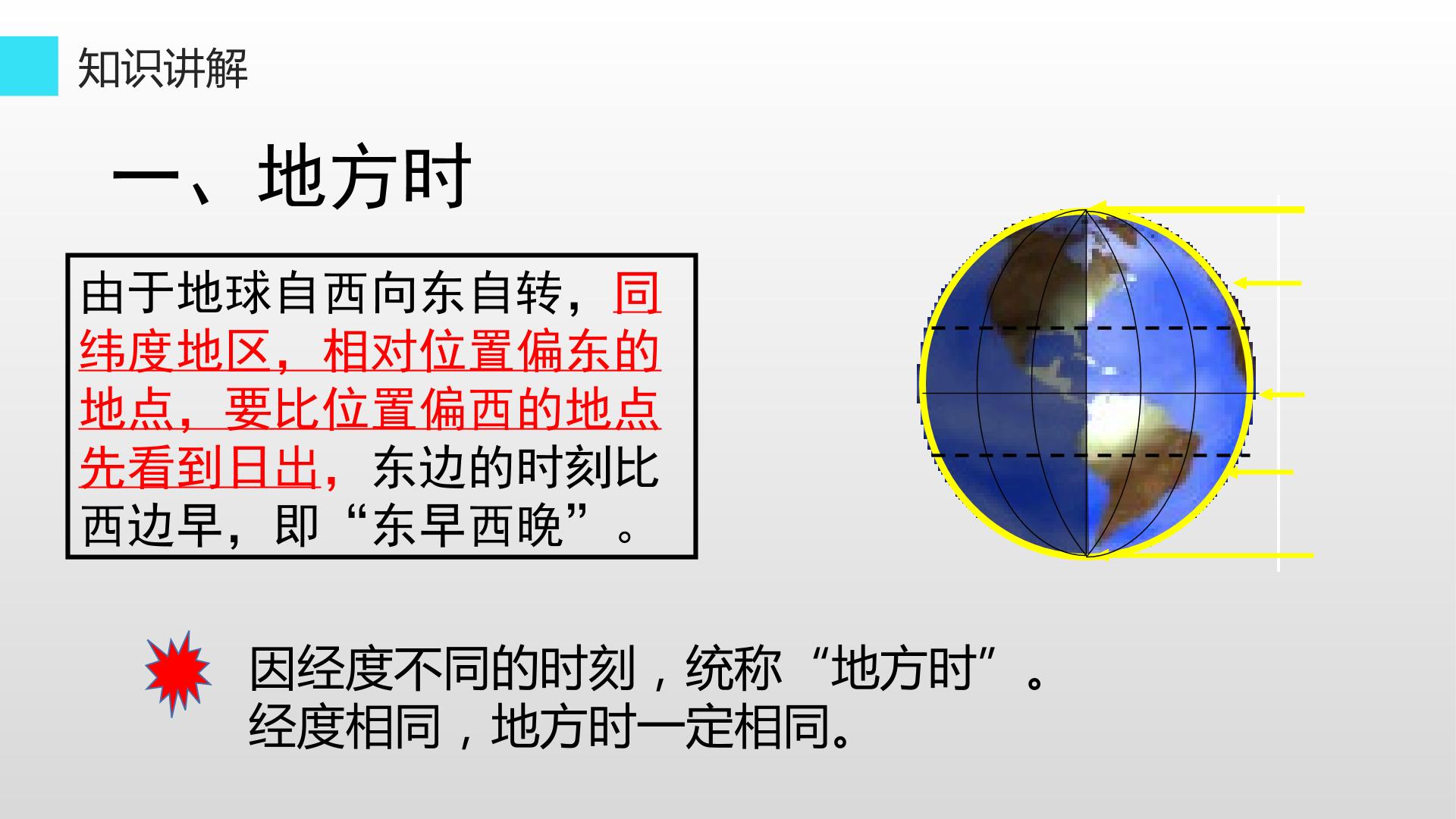 知识讲解

一、地方时

由于地球自西向东自转，同纬度地区，相对位置偏东的地点，要比位置偏西的地点先看到日出，东边的时刻比西边早，即“东早西晚”。

因经度不同的时刻，统称“地方时”。
经度相同，地方时一定相同。